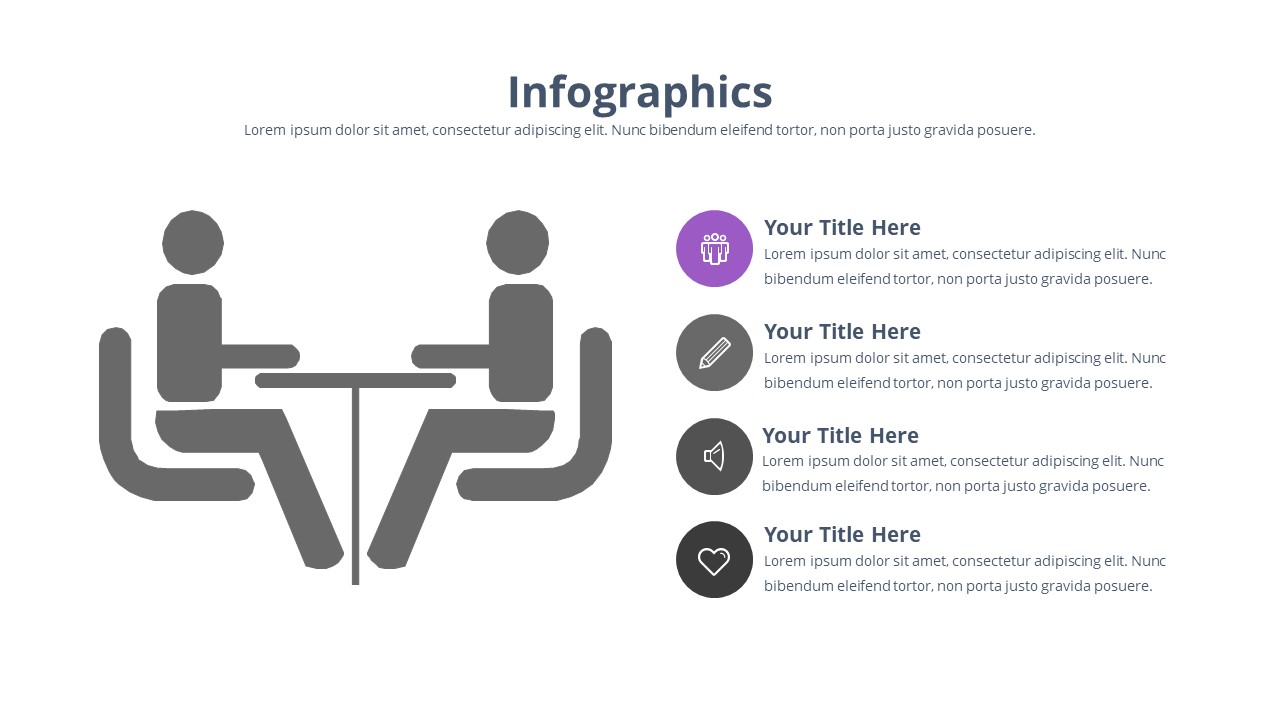 Infographics

Lorem ipsum dolor sit amet, consectetur adipiscing elit. Nunc bibendum eleifend tortor, non porta justo gravida posuere.

Your Title Here

Lorem ipsum dolor sit amet, consectetur adipiscing elit. Nunc bibendum eleifend tortor, non porta justo gravida posuere.

Your Title Here

Lorem ipsum dolor sit amet, consectetur adipiscing elit. Nunc bibendum eleifend tortor, non porta justo gravida posuere.

Your Title Here

Lorem ipsum dolor sit amet, consectetur adipiscing elit. Nunc bibendum eleifend tortor, non porta justo gravida posuere.

Your Title Here

Lorem ipsum dolor sit amet, consectetur adipiscing elit. Nunc bibendum eleifend tortor, non porta justo gravida posuere.